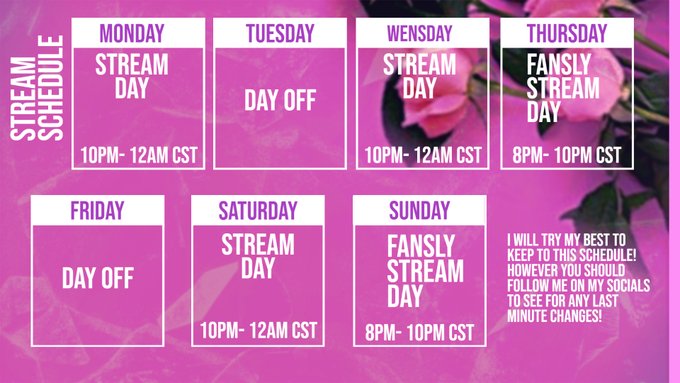 STREAM SCHEDULE

MONDAY
STREAM DAY
10PM- 12AM CST

TUESDAY
DAY OFF

WENSDAY
STREAM DAY
10PM- 12AM CST

THURSDAY
FANSLY STREAM DAY
8PM- 10PM CST

FRIDAY
DAY OFF

SATURDAY
STREAM DAY
10PM- 12AM CST

SUNDAY
FANSLY STREAM DAY
8PM- 10PM CST

I WILL TRY MY BEST TO KEEP TO THIS SCHEDULE! HOWEVER YOU SHOULD FOLLOW ME ON MY SOCIALS TO SEE FOR ANY LAST MINUTE CHANGES!